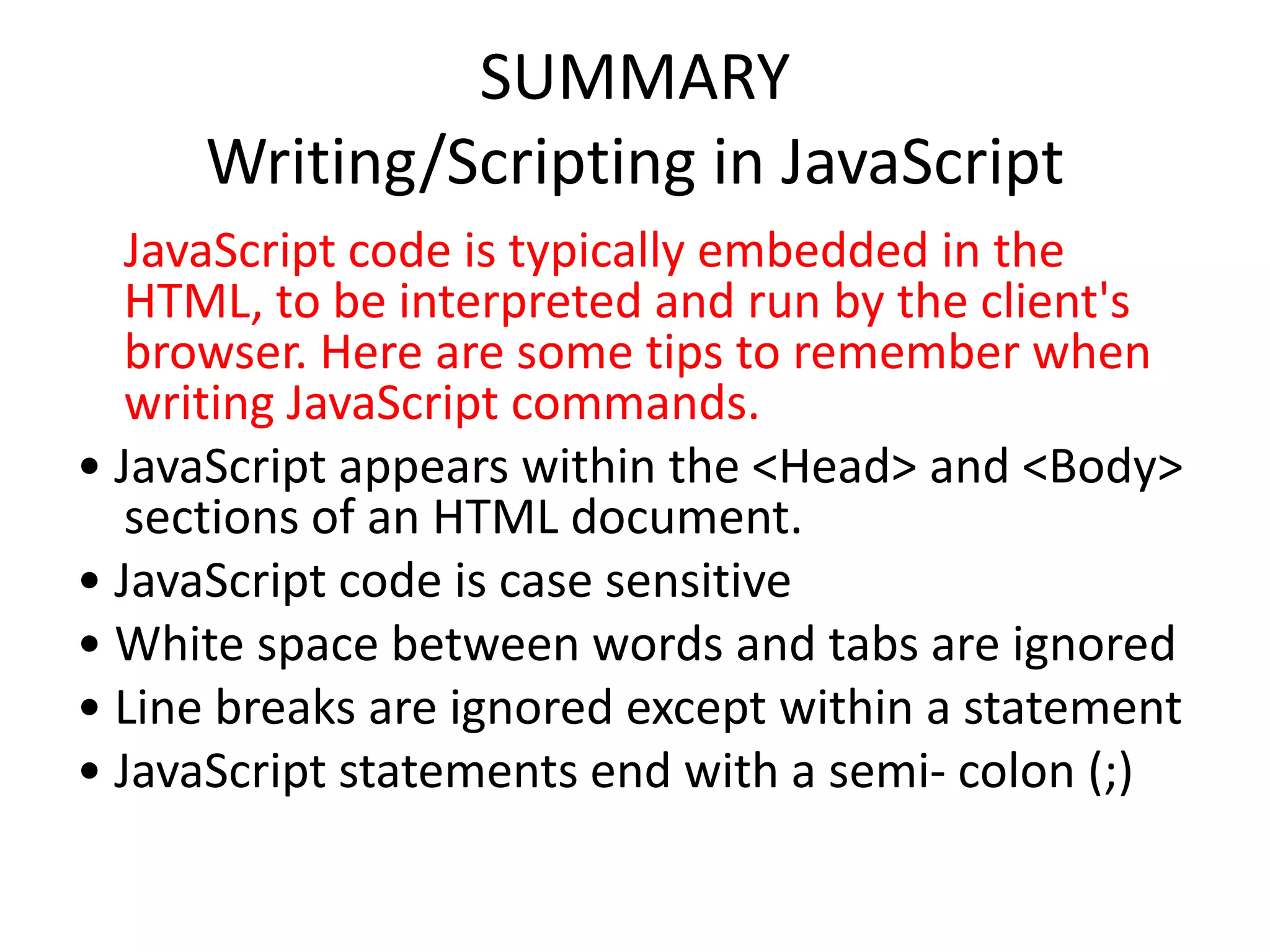 SUMMARY
Writing/Scripting in JavaScript

JavaScript code is typically embedded in the HTML, to be interpreted and run by the client's browser. Here are some tips to remember when writing JavaScript commands.

• JavaScript appears within the <Head> and <Body> sections of an HTML document.
• JavaScript code is case sensitive
• White space between words and tabs are ignored
• Line breaks are ignored except within a statement
• JavaScript statements end with a semi- colon (;)